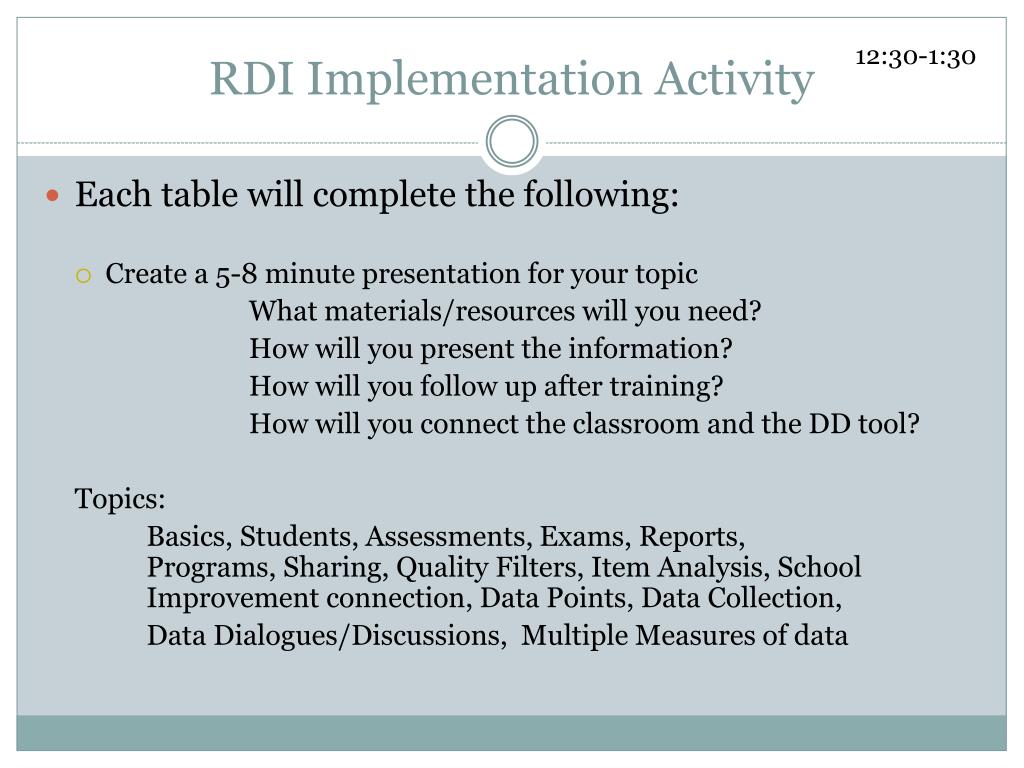 RDI Implementation Activity

12:30-1:30

Each table will complete the following:

Create a 5-8 minute presentation for your topic
What materials/resources will you need?
How will you present the information?
How will you follow up after training?
How will you connect the classroom and the DD tool?

Topics:
Basics, Students, Assessments, Exams, Reports, Programs, Sharing, Quality Filters, Item Analysis, School Improvement connection, Data Points, Data Collection,
Data Dialogues/Discussions, Multiple Measures of data